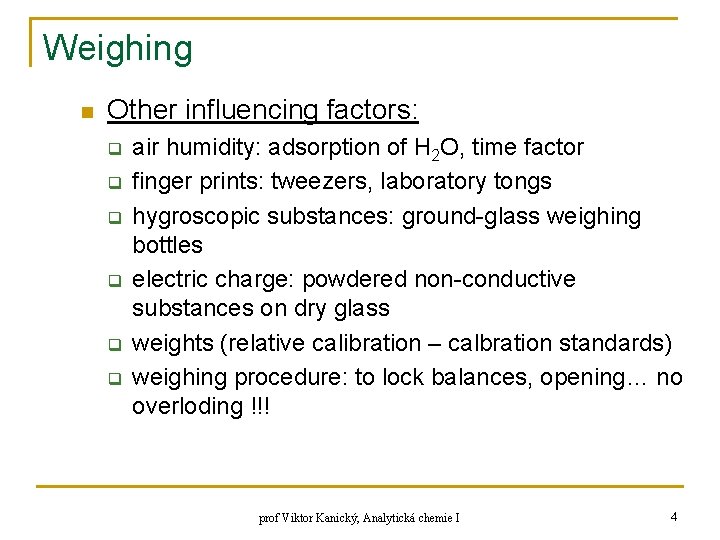 Weighing

Other influencing factors:

air humidity: adsorption of $H_2O$, time factor

finger prints: tweezers, laboratory tongs

hygroscopic substances: ground-glass weighing bottles

electric charge: powdered non-conductive substances on dry glass

weights (relative calibration – calbration standards)

weighing procedure: to lock balances, opening… no overloding !!!

prof Viktor Kanický, Analytická chemie I

4